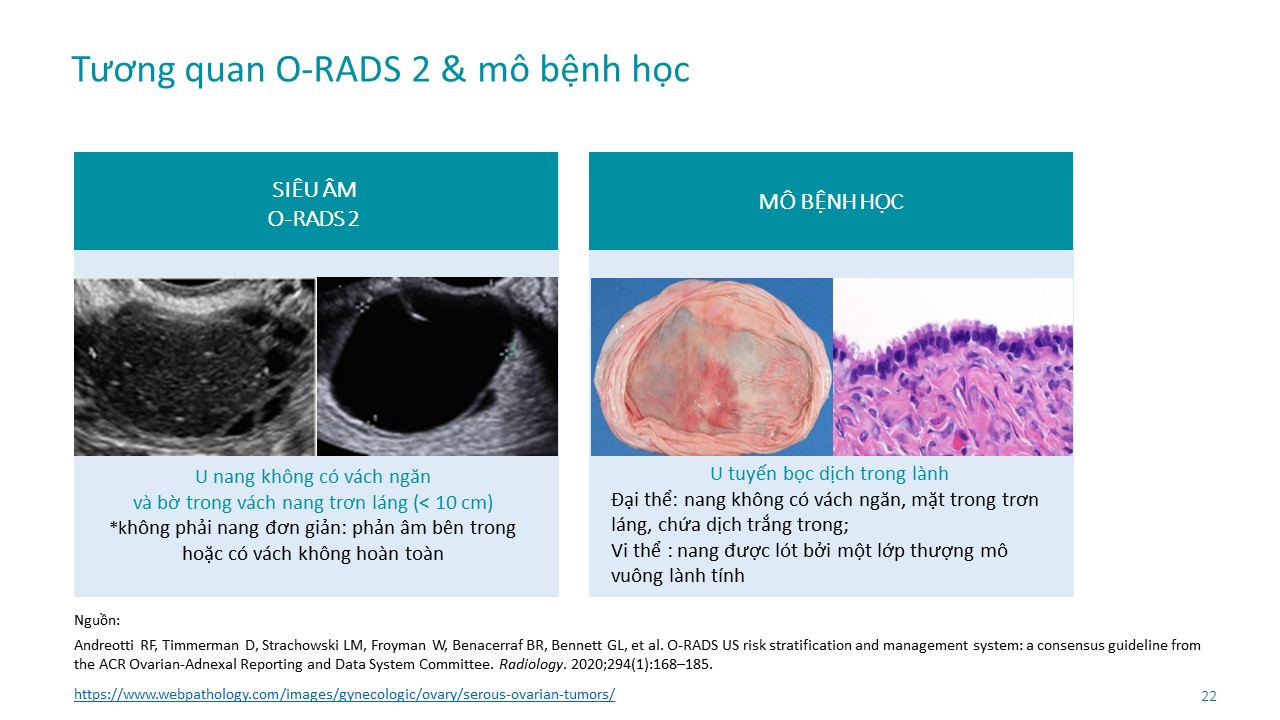 Tương quan O-RADS 2 & mô bệnh học

SIÊU ÂM
O-RADS 2

U nang không có vách ngăn
và bờ trong vách nang trơn láng (< 10 cm)
*không phải nang đơn giản: phản âm bên trong hoặc có vách không hoàn toàn

MÔ BỆNH HỌC

U tuyến bọc dịch trong lành
Đại thể: nang không có vách ngăn, mặt trong trơn láng, chứa dịch trắng trong;
Vi thể : nang được lót bởi một lớp thượng mô vuông lành tính

Nguồn:
Andreotti RF, Timmerman D, Strachowski LM, Froyman W, Benacerraf BR, Bennett GL, et al. O-RADS US risk stratification and management system: a consensus guideline from the ACR Ovarian-Adnexal Reporting and Data System Committee. Radiology. 2020;294(1):168–185.
https://www.webpathology.com/images/gynecologic/ovary/serous-ovarian-tumors/

22